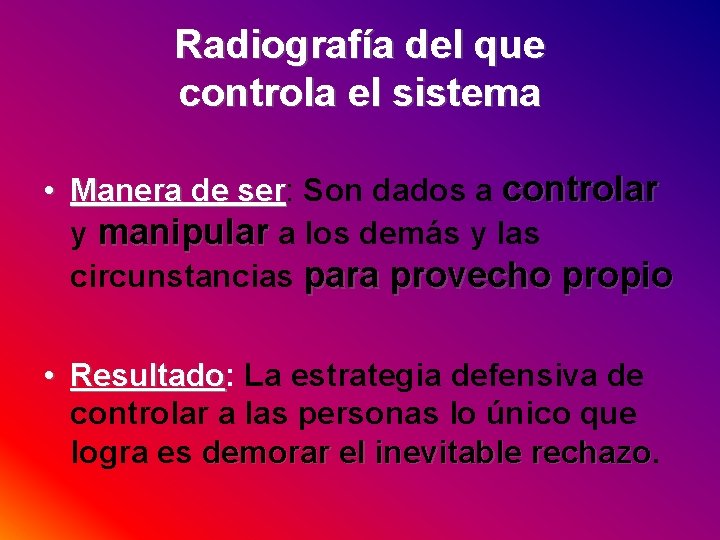 Radiografía del que controla el sistema

• Manera de ser: Son dados a controlar y manipular a los demás y las circunstancias para provecho propio

• Resultado: La estrategia defensiva de controlar a las personas lo único que logra es demorar el inevitable rechazo.